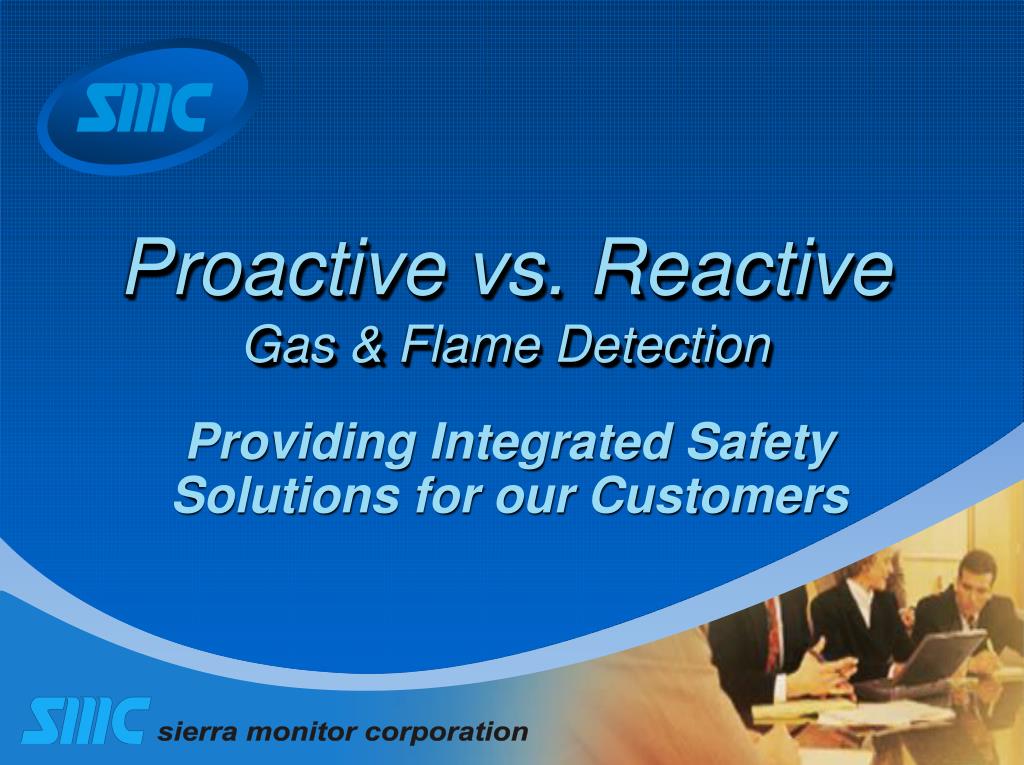 SMC

Proactive vs. Reactive
Gas & Flame Detection

Providing Integrated Safety Solutions for our Customers

SMC sierra monitor corporation